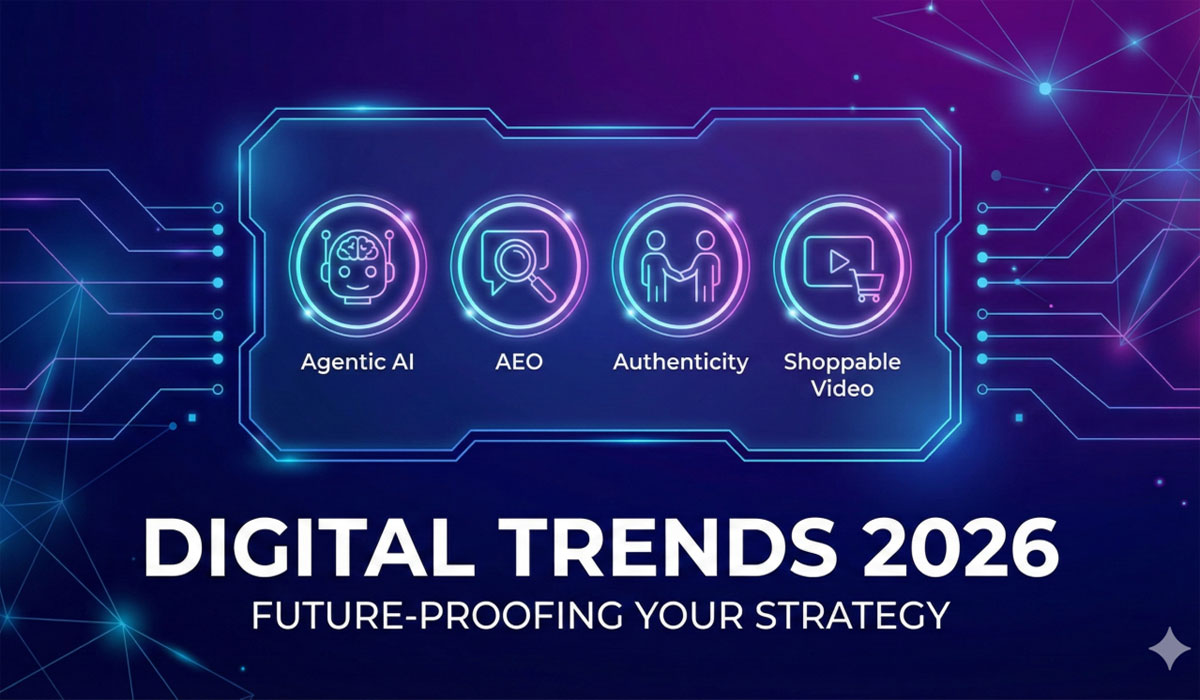 Agentic AI

AEO

Authenticity

Shoppable Video

DIGITAL TRENDS 2026

FUTURE-PROOFING YOUR STRATEGY